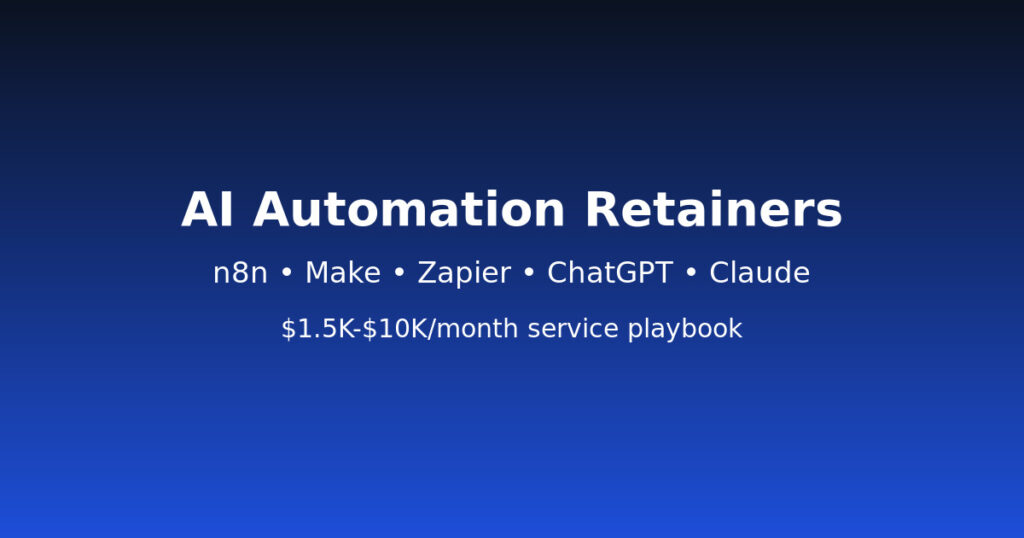 AI Automation Retainers

n8n • Make • Zapier • ChatGPT • Claude

\$1.5K-\$10K/month service playbook